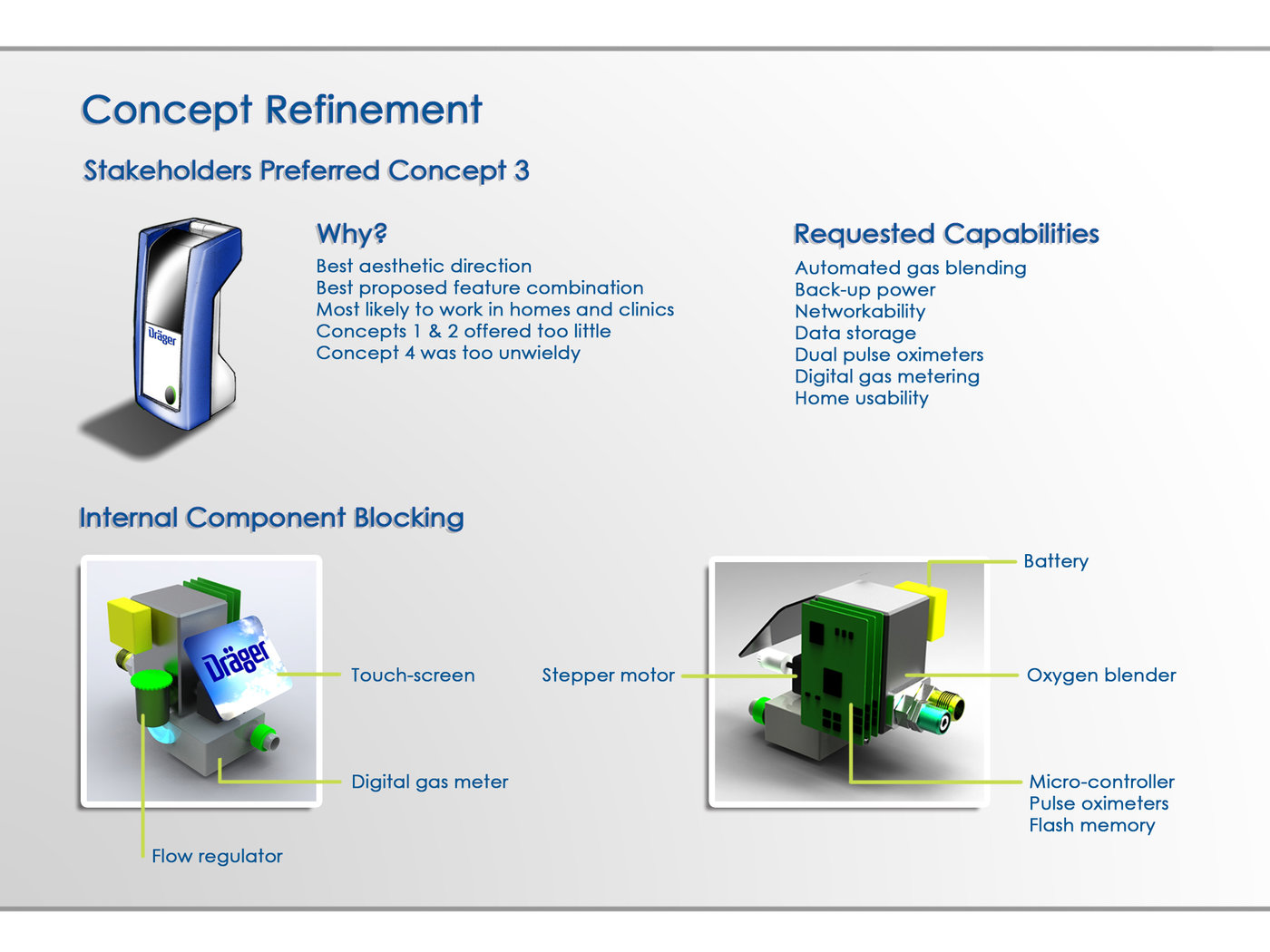 Concept Refinement

Stakeholders Preferred Concept 3

Dräger

Why?

Best aesthetic direction
Best proposed feature combination
Most likely to work in homes and clinics
Concepts 1 & 2 offered too little
Concept 4 was too unwieldy

Requested Capabilities

Automated gas blending
Back-up power
Networkability
Data storage
Dual pulse oximeters
Digital gas metering
Home usability

Internal Component Blocking

Dräger

Touch-screen

Digital gas meter

Flow regulator

Stepper motor

Battery

Oxygen blender

Micro-controller
Pulse oximeters
Flash memory